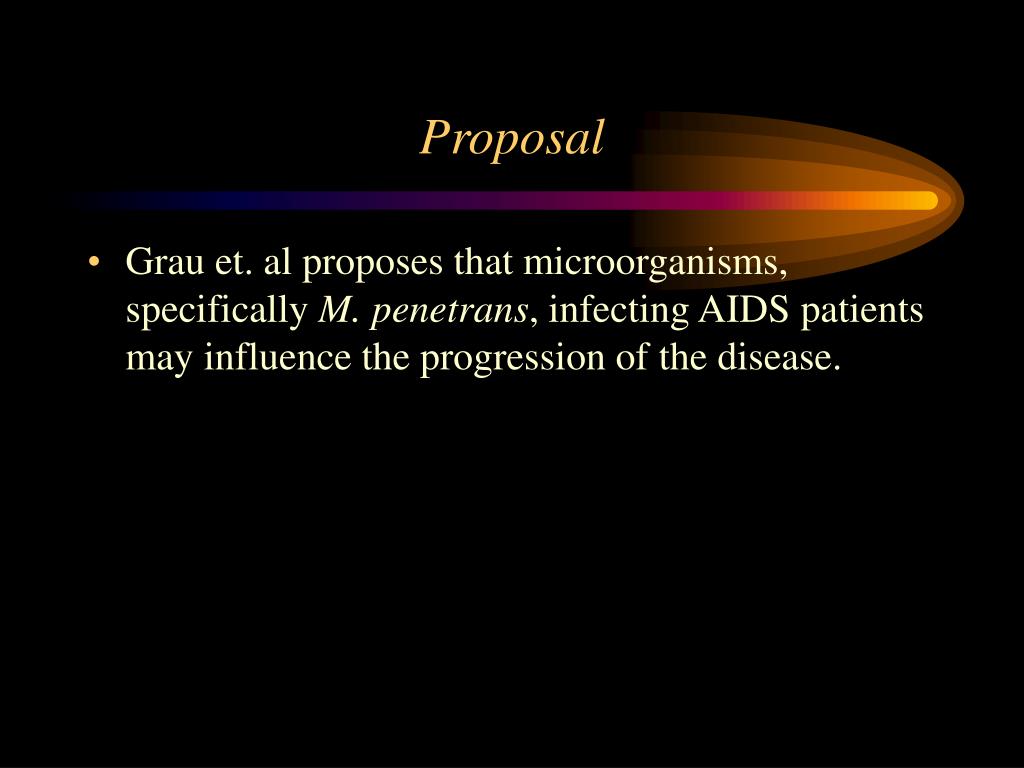 Proposal

• Grau et. al proposes that microorganisms, specifically M. penetrans, infecting AIDS patients may influence the progression of the disease.